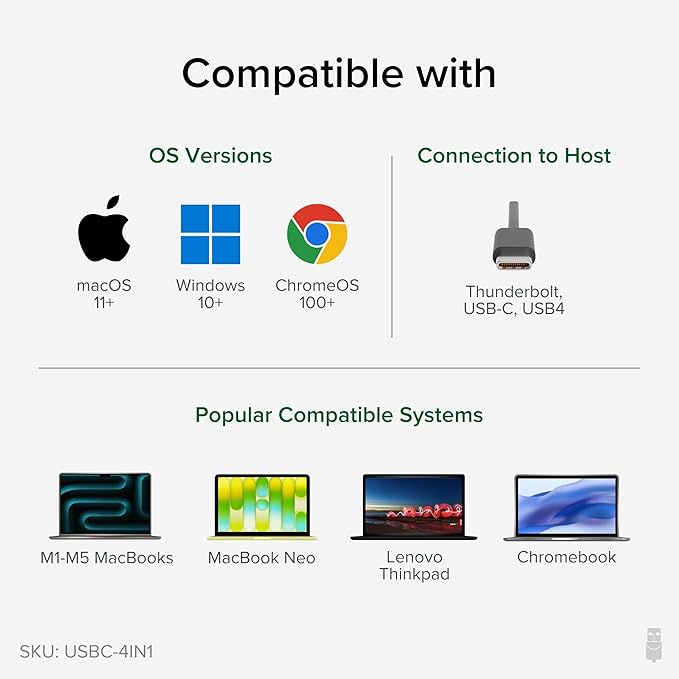 Compatible with

OS Versions

macOS 11+

Windows 10+

ChromeOS 100+

Connection to Host

Thunderbolt, USB-C, USB4

Popular Compatible Systems

M1-M5 MacBooks

MacBook Neo

Lenovo Thinkpad

Chromebook

SKU: USBC-4IN1